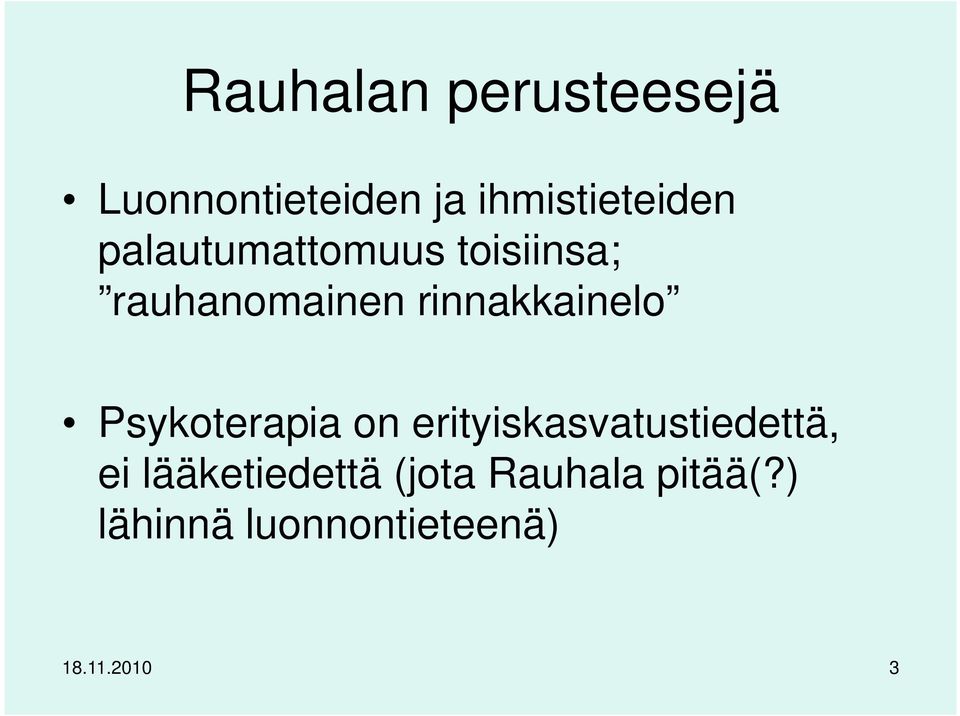 Rauhalan perusteesejä

• Luonnontieteiden ja ihmistieteiden palautumattomuus toisiinsa; ”rauhanomainen rinnakkainelo”

• Psykoterapia on erityiskasvatustiedettä, ei lääketiedettä (jota Rauhala pitää(?) lähinnä luonnontieteenä)

18.11.2010

3